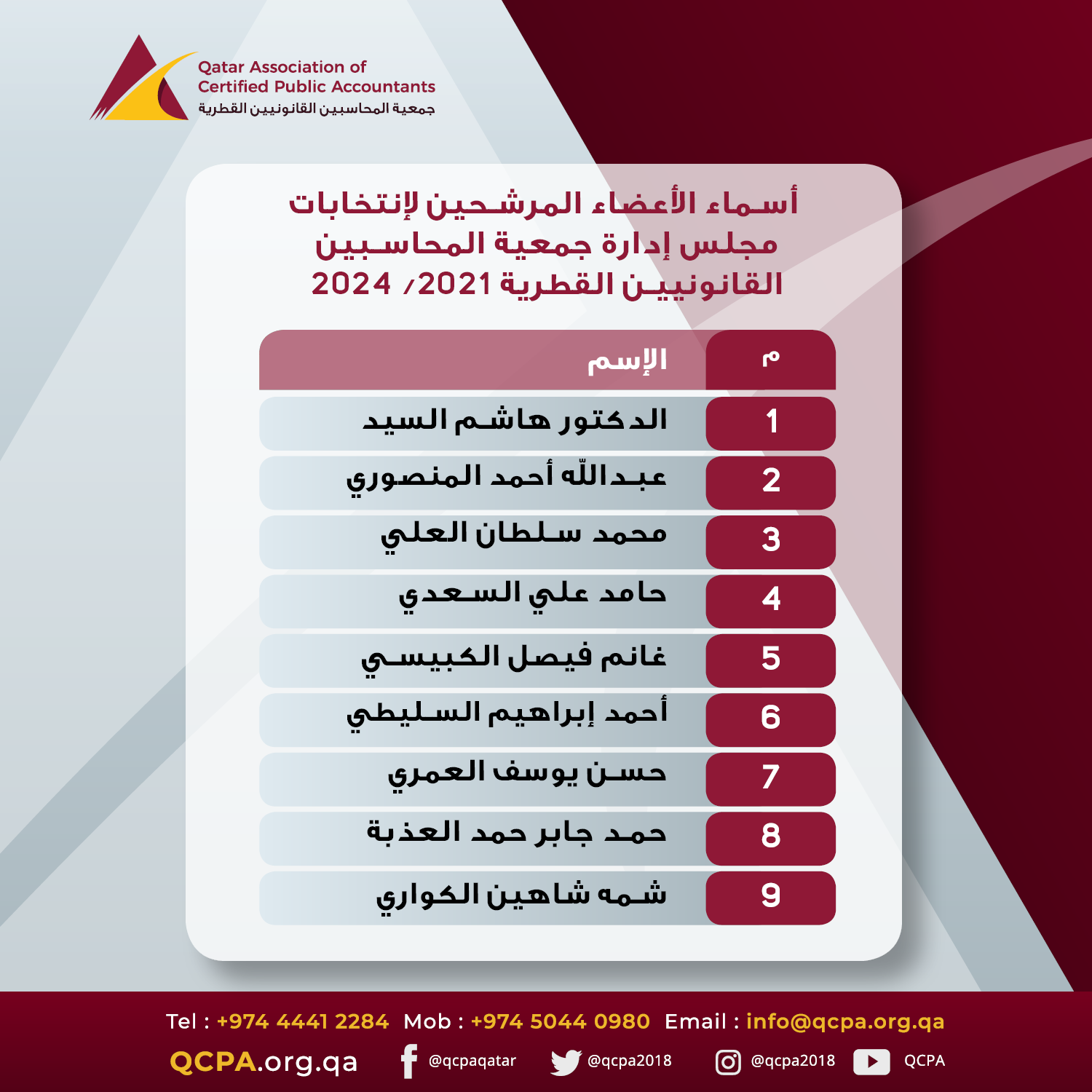 Qatar Association of
Certified Public Accountants
جمعية المحاسبين القانونيين القطرية

أسماء الأعضاء المرشحين لإنتخابات مجلس إدارة جمعية المحاسبين القانونيين القطرية 2021/ 2024

| م | الإسم |
|---|---|
| 1 | الدكتور هاشم السيد |
| 2 | عبدالله أحمد المنصوري |
| 3 | محمد سلطان العلي |
| 4 | حامد علي السعدي |
| 5 | غانم فيصل الكبيسي |
| 6 | أحمد إبراهيم السليطي |
| 7 | حسن يوسف العمري |
| 8 | حمد جابر حمد العذبة |
| 9 | شمه شاهين الكواري |

Tel : +974 4441 2284 Mob : +974 5044 0980 Email : info@qcpa.org.qa
QCPA.org.qa @qcpaqatar @qcpa2018 @qcpa2018 QCPA